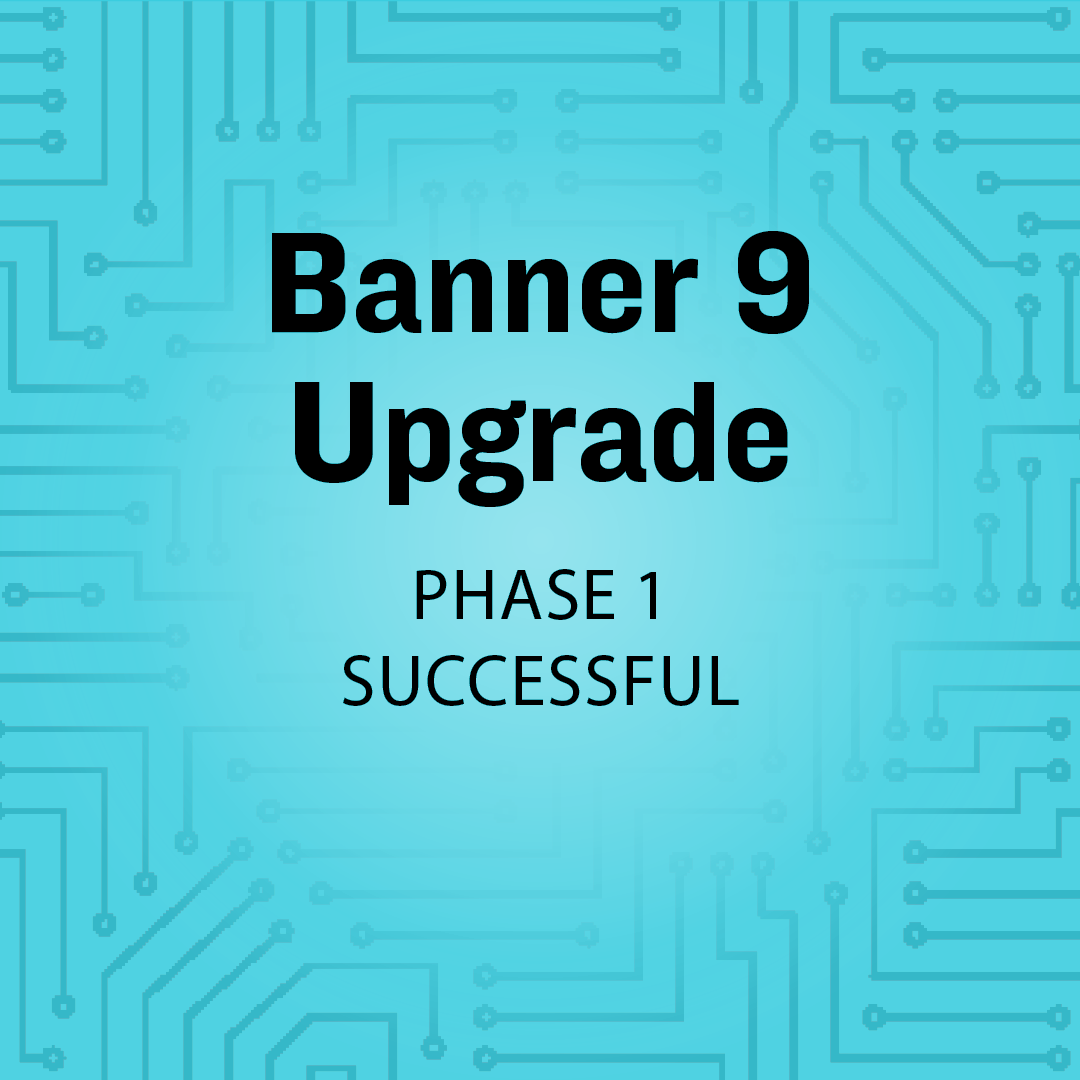 Banner 9 Upgrade

PHASE 1 SUCCESSFUL